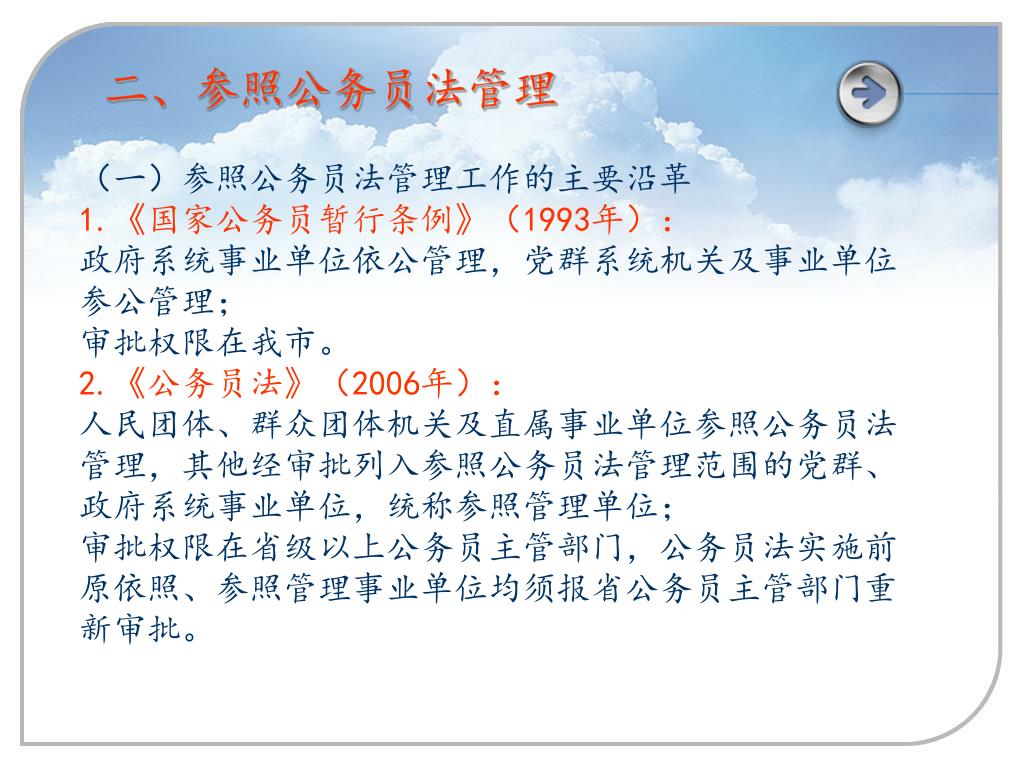 二、参照公务员法管理

（一）参照公务员法管理工作的主要沿革
1.《国家公务员暂行条例》（1993年）：
政府系统事业单位依公管理，党群系统机关及事业单位参公管理；
审批权限在我市。
2.《公务员法》（2006年）：
人民团体、群众团体机关及直属事业单位参照公务员法管理，其他经审批列入参照公务员法管理范围的党群、政府系统事业单位，统称参照管理单位；
审批权限在省级以上公务员主管部门，公务员法实施前原依照、参照管理事业单位均须报省公务员主管部门重新审批。